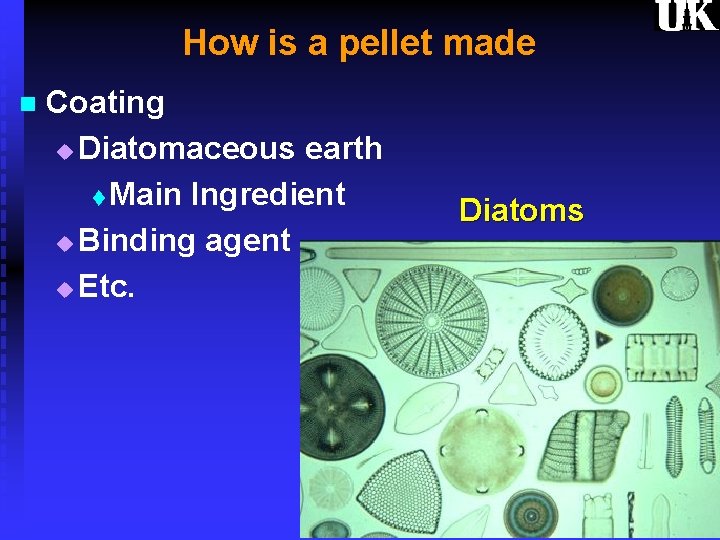 UK

How is a pellet made

Coating
Diatomaceous earth
Main Ingredient
Binding agent
Etc.

Diatoms